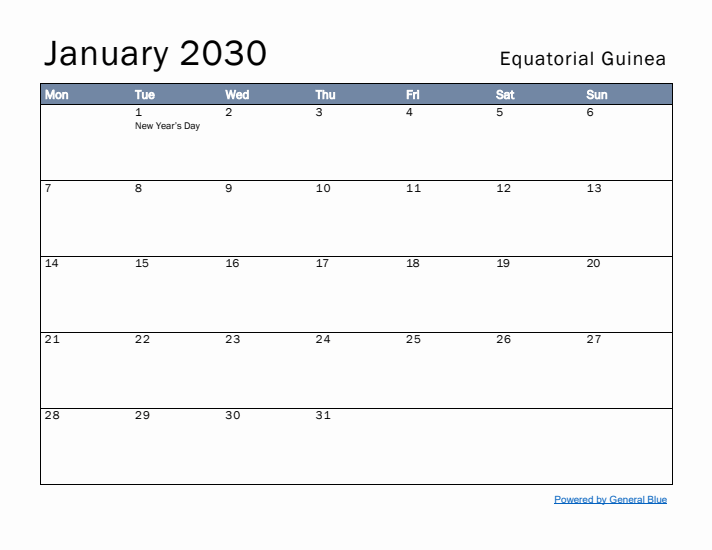 January 2030

Equatorial Guinea

| Mon | Tue | Wed | Thu | Fri | Sat | Sun |
|---|---|---|---|---|---|---|
| | 1 New Year's Day | 2 | 3 | 4 | 5 | 6 |
| 7 | 8 | 9 | 10 | 11 | 12 | 13 |
| 14 | 15 | 16 | 17 | 18 | 19 | 20 |
| 21 | 22 | 23 | 24 | 25 | 26 | 27 |
| 28 | 29 | 30 | 31 | | | |

Powered by General Blue